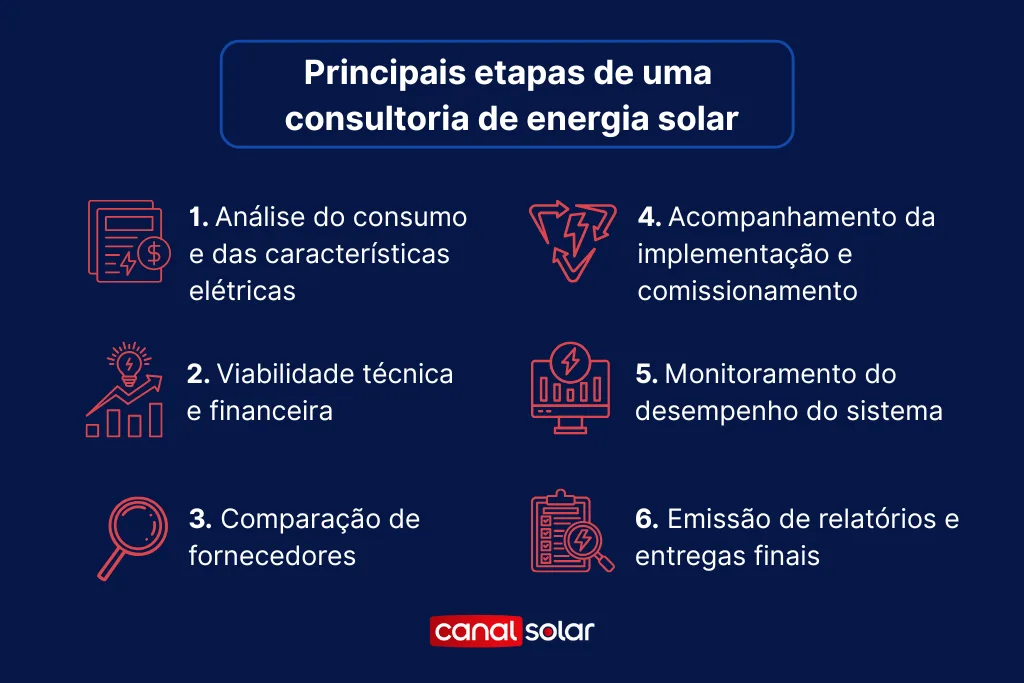 Principais etapas de uma consultoria de energia solar

1. Análise do consumo e das características elétricas

2. Viabilidade técnica e financeira

3. Comparação de fornecedores

4. Acompanhamento da implementação e comissionamento

5. Monitoramento do desempenho do sistema

6. Emissão de relatórios e entregas finais

canal solar